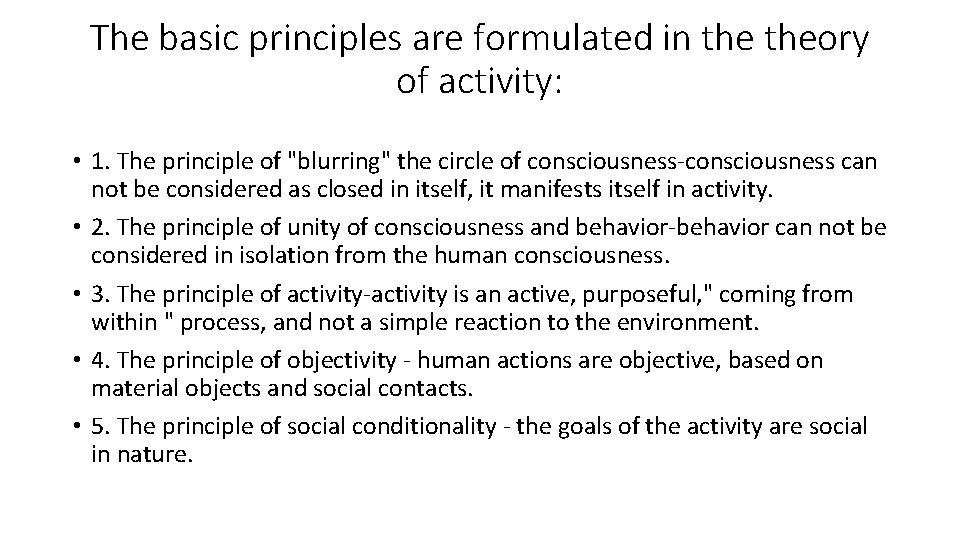 The basic principles are formulated in the theory of activity:

• 1. The principle of "blurring" the circle of consciousness-consciousness can not be considered as closed in itself, it manifests itself in activity.
• 2. The principle of unity of consciousness and behavior-behavior can not be considered in isolation from the human consciousness.
• 3. The principle of activity-activity is an active, purposeful," coming from within " process, and not a simple reaction to the environment.
• 4. The principle of objectivity - human actions are objective, based on material objects and social contacts.
• 5. The principle of social conditionality - the goals of the activity are social in nature.